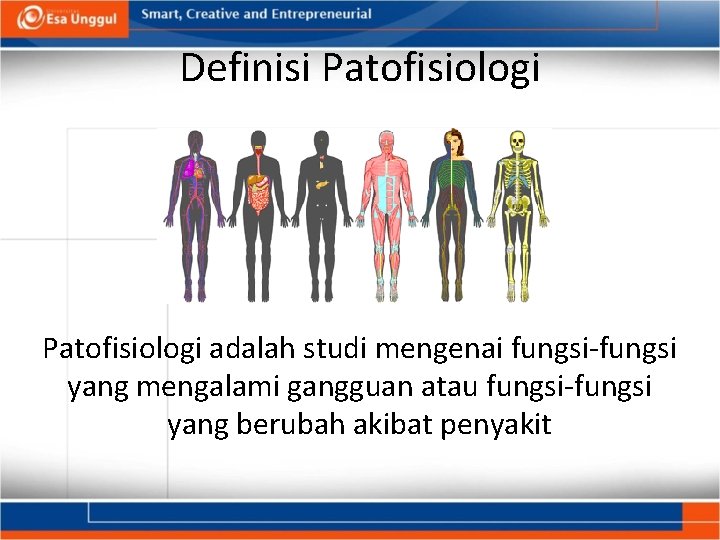 Esa Unggul

Smart, Creative and Entrepreneurial

Definisi Patofisiologi

Patofisiologi adalah studi mengenai fungsi-fungsi yang mengalami gangguan atau fungsi-fungsi yang berubah akibat penyakit